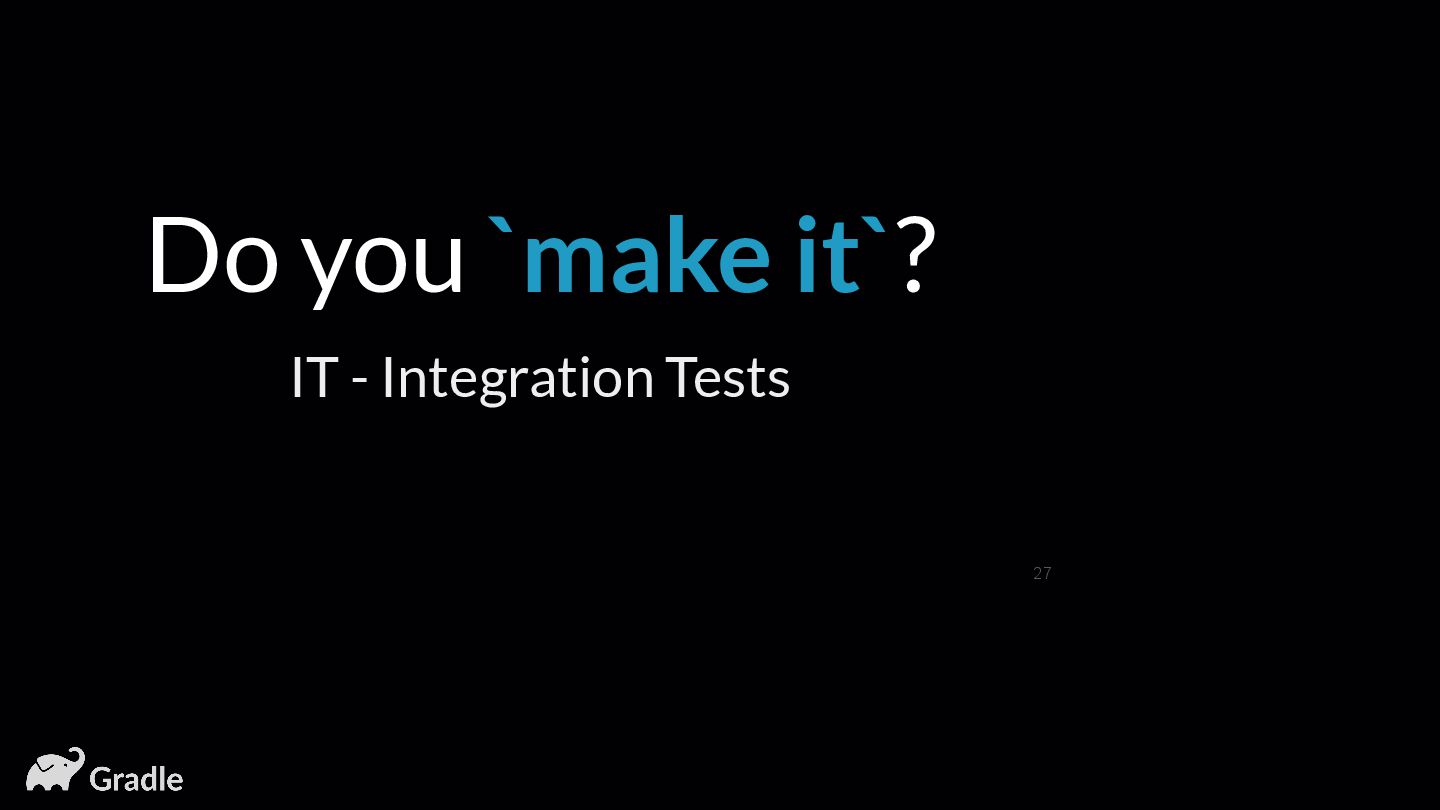 Do you `make it`?

IT - Integration Tests

27

Gradle